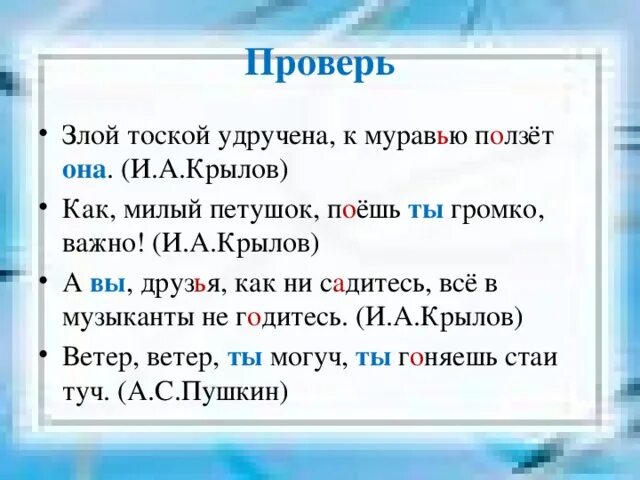 Проверь

• Злой тоской удручена, к муравью ползёт она. (И.А.Крылов)

• Как, милый петушок, поёшь ты громко, важно! (И.А.Крылов)

• А вы, друзья, как ни садитесь, всё в музыканты не годитесь. (И.А.Крылов)

• Ветер, ветер, ты могуч, ты гоняешь стаи туч. (А.С.Пушкин)